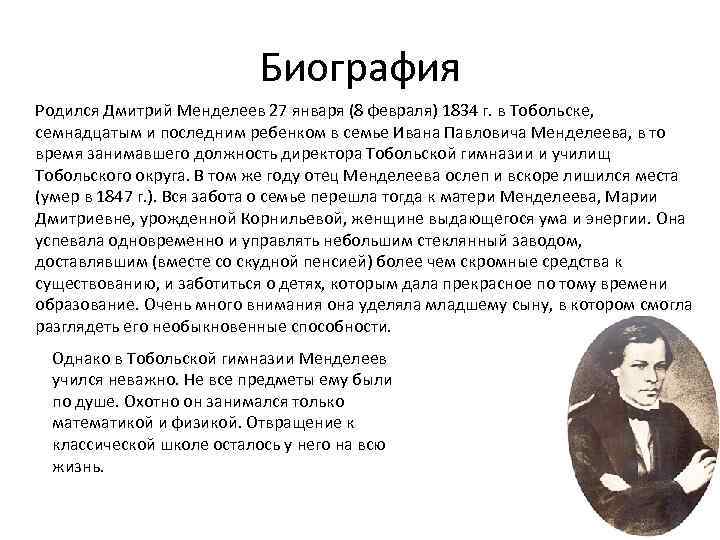 Биография

Родился Дмитрий Менделеев 27 января (8 февраля) 1834 г. в Тобольске, семнадцатым и последним ребенком в семье Ивана Павловича Менделеева, в то время занимавшего должность директора Тобольской гимназии и училищ Тобольского округа. В том же году отец Менделеева ослеп и вскоре лишился места (умер в 1847 г.). Вся забота о семье перешла тогда к матери Менделеева, Марии Дмитриевне, урожденной Корнильевой, женщине выдающегося ума и энергии. Она успевала одновременно и управлять небольшим стеклянный заводом, доставлявшим (вместе со скудной пенсией) более чем скромные средства к существованию, и заботиться о детях, которым дала прекрасное по тому времени образование. Очень много внимания она уделяла младшему сыну, в котором смогла разглядеть его необыкновенные способности.

Однако в Тобольской гимназии Менделеев учился неважно. Не все предметы ему были по душе. Охотно он занимался только математикой и физикой. Отвращение к классической школе осталось у него на всю жизнь.